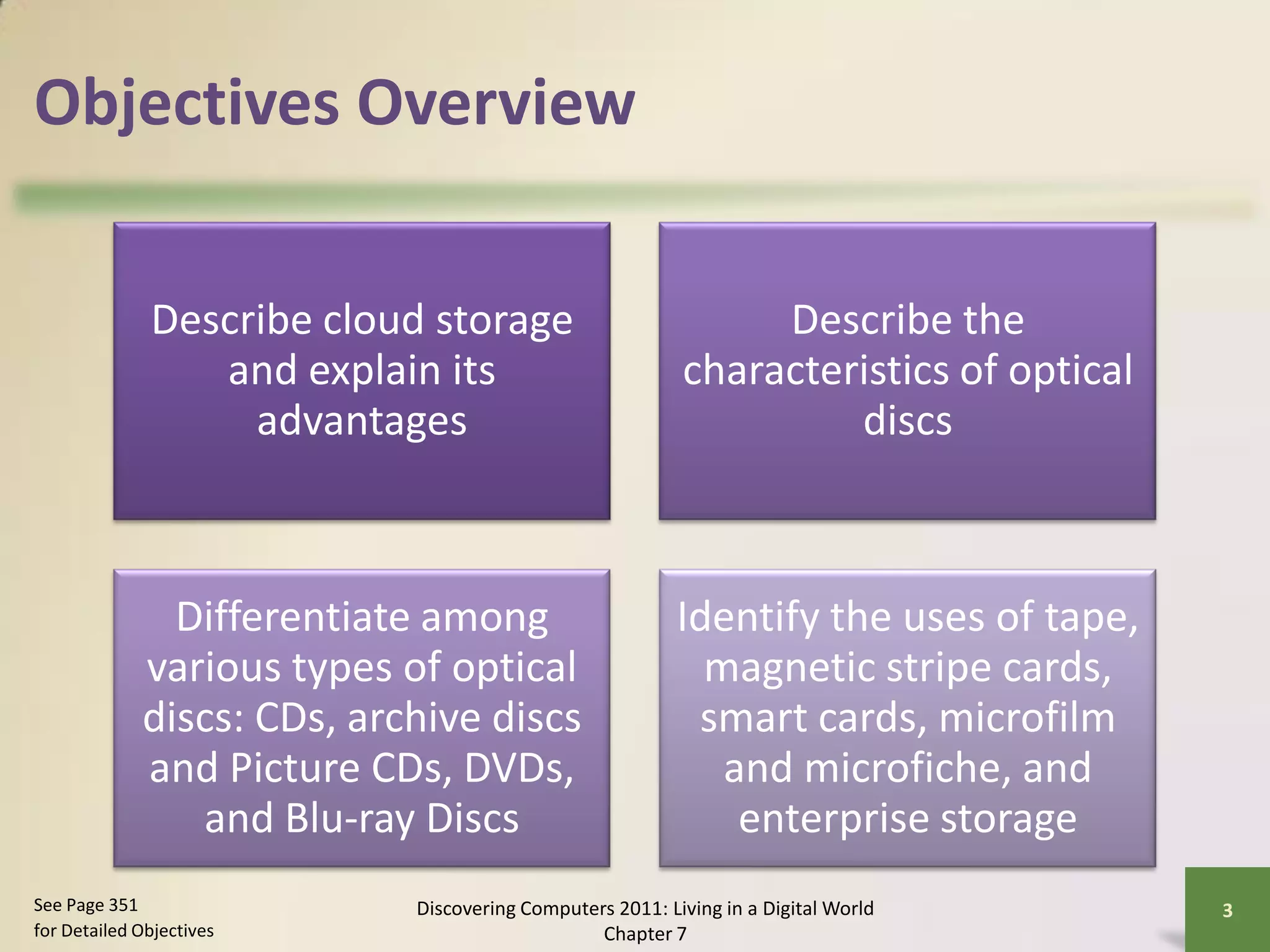 Objectives Overview

Describe cloud storage and explain its advantages

Describe the characteristics of optical discs

Differentiate among various types of optical discs: CDs, archive discs and Picture CDs, DVDs, and Blu-ray Discs

Identify the uses of tape, magnetic stripe cards, smart cards, microfilm and microfiche, and enterprise storage

See Page 351
for Detailed Objectives

Discovering Computers 2011: Living in a Digital World
Chapter 7

3